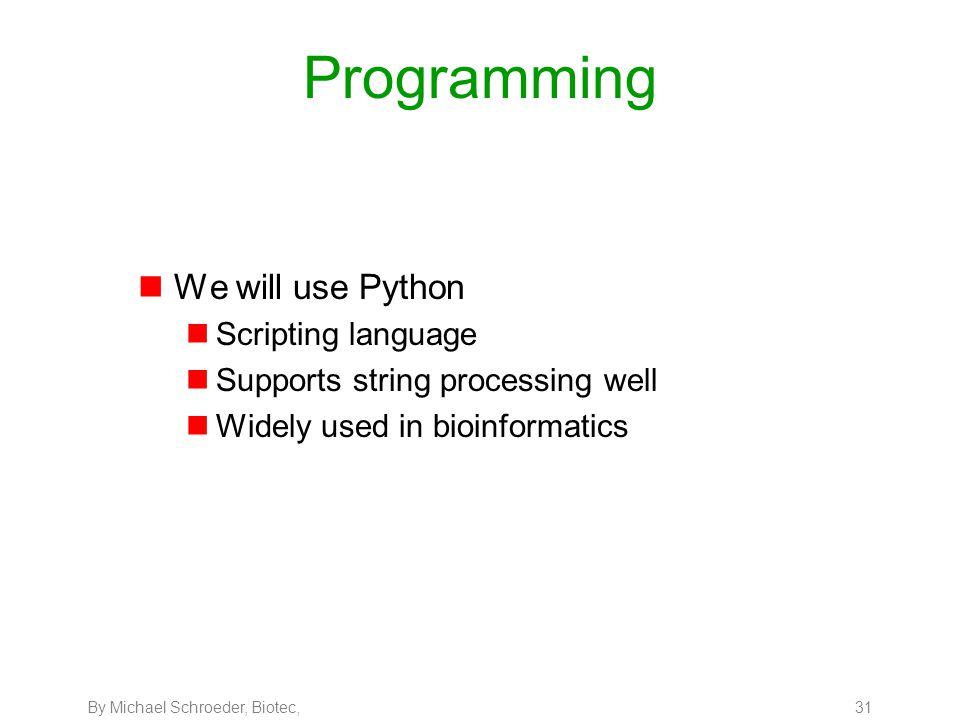 Programming

We will use Python

Scripting language

Supports string processing well

Widely used in bioinformatics

By Michael Schroeder, Biotec,

31